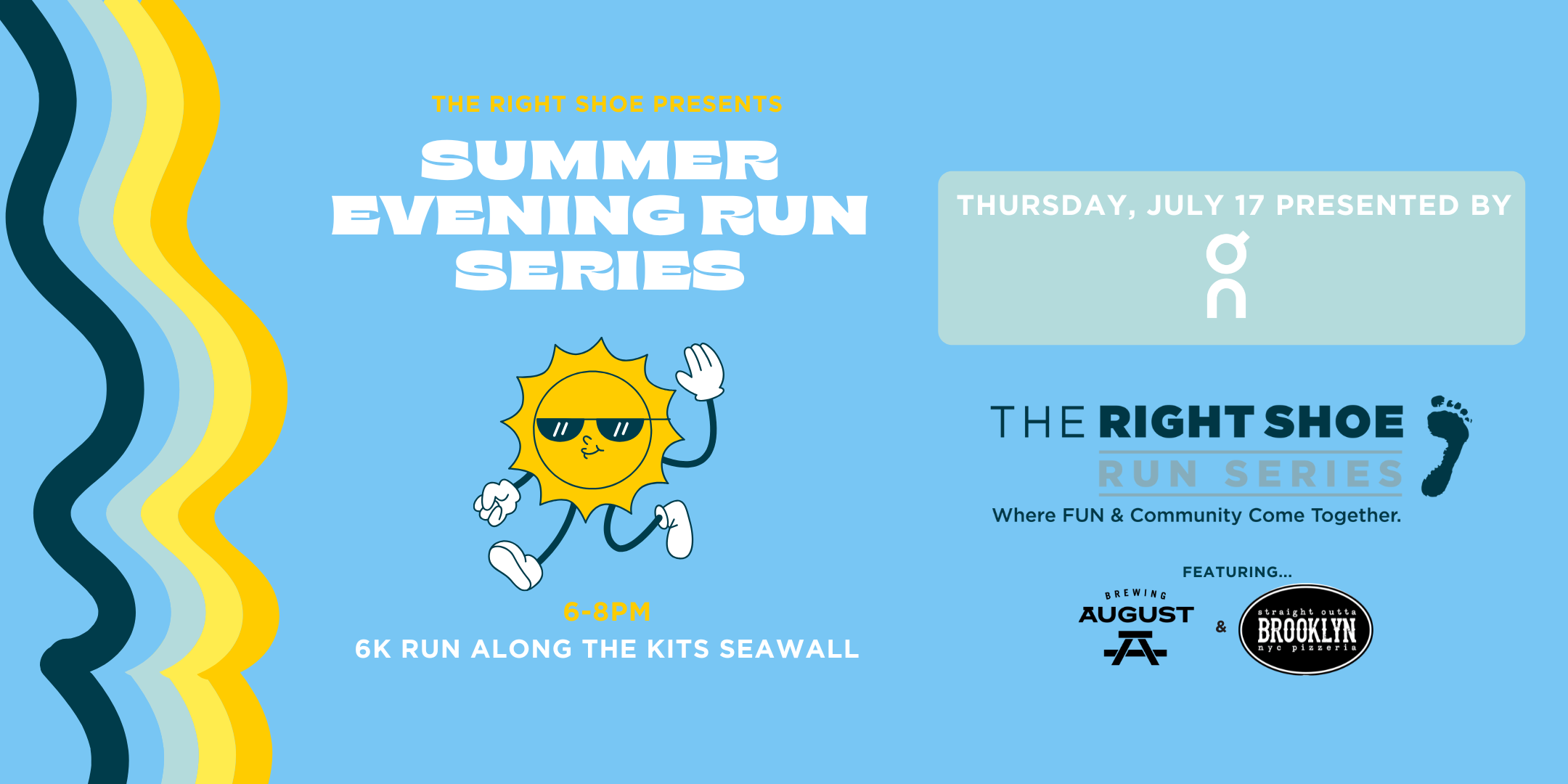 THE RIGHT SHOE PRESENTS

SUMMER EVENING RUN SERIES

6-8PM

6K RUN ALONG THE KITS SEAWALL

THURSDAY, JULY 17 PRESENTED BY

On

THE RIGHT SHOE

RUN SERIES

Where FUN & Community Come Together.

FEATURING...

BREWING AUGUST

&

straight outta BROOKLYN nyc pizzeria